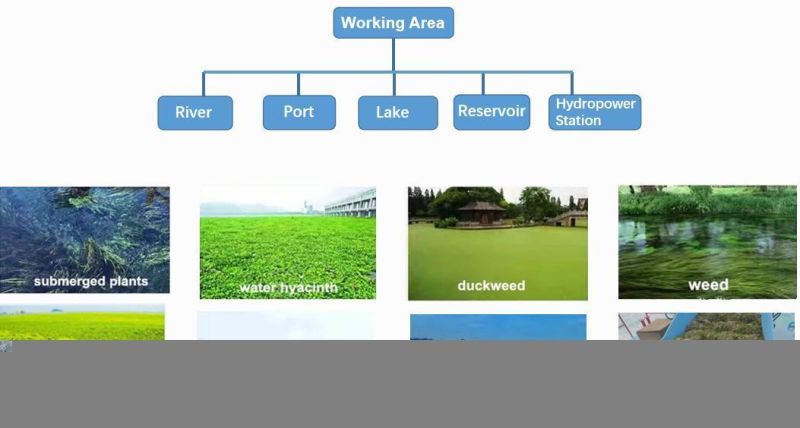 Working Area

River

Port

Lake

Reservoir

Hydropower Station

submerged plants

water hyacinth

duckweed

weed